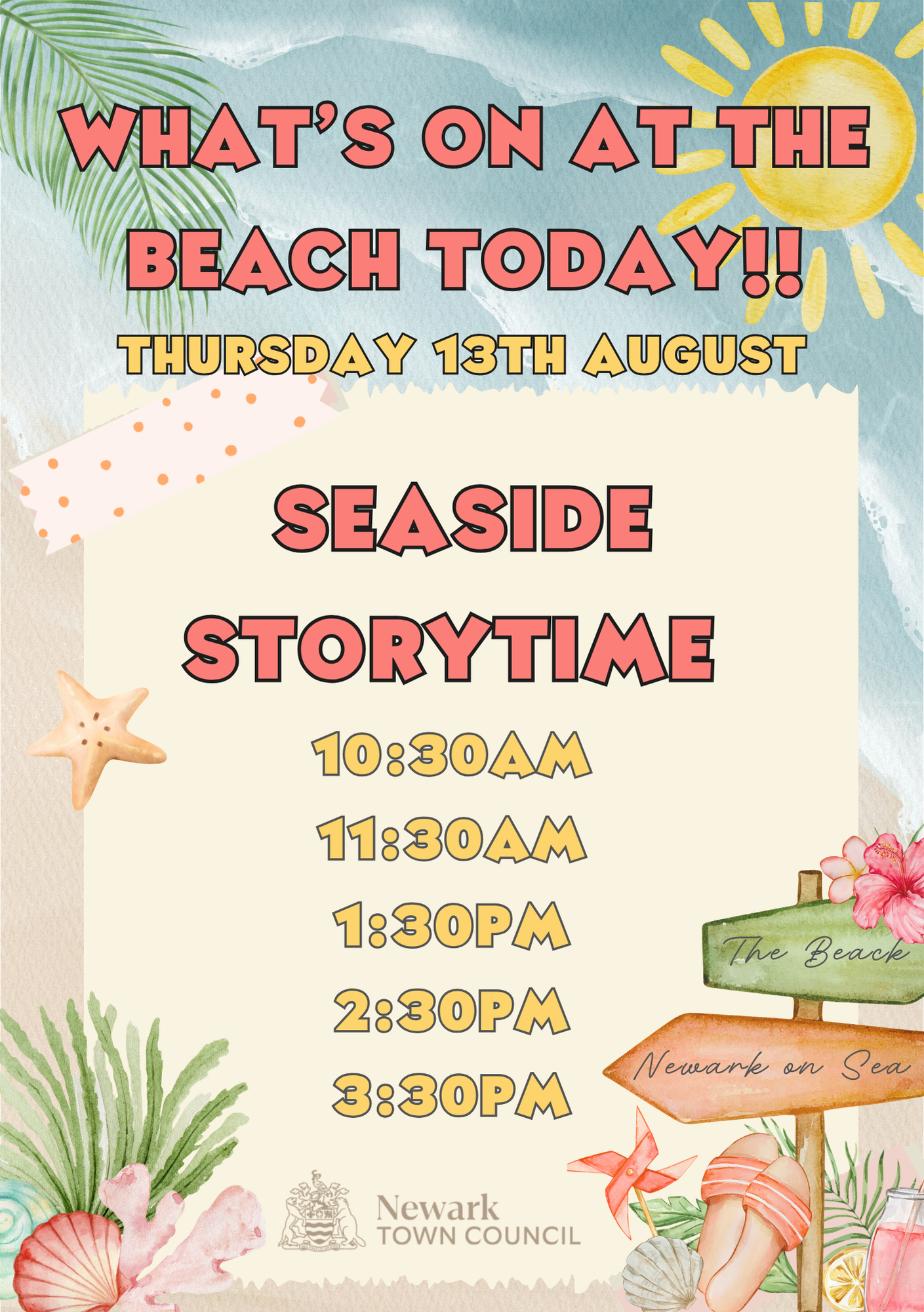 WHAT'S ON AT THE BEACH TODAY!!

THURSDAY 13TH AUGUST

SEASIDE STORYTIME

10:30AM

11:30AM

1:30PM

2:30PM

3:30PM

The Beach

Newark on Sea

Newark TOWN COUNCIL